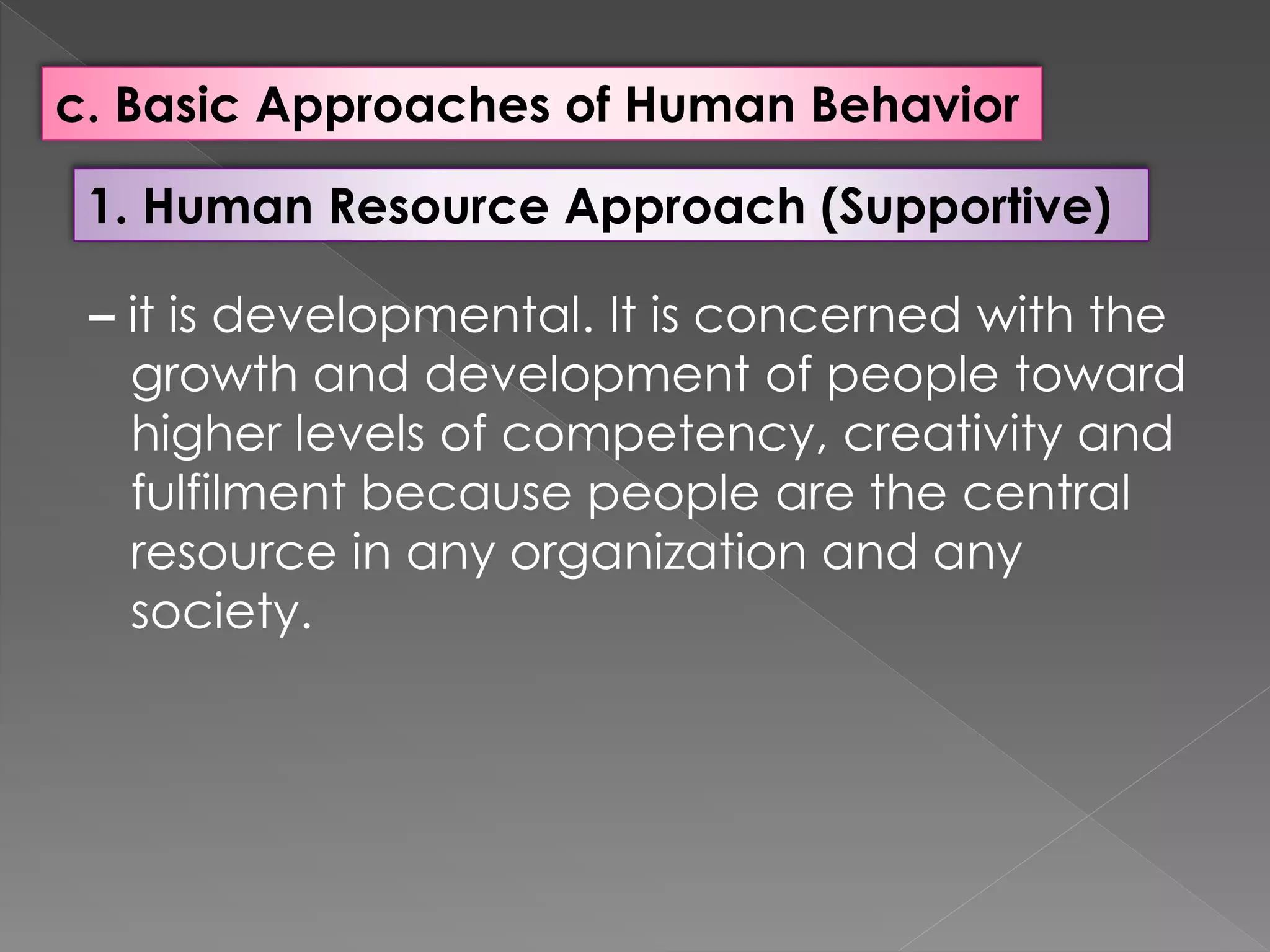 c. Basic Approaches of Human Behavior

1. Human Resource Approach (Supportive)

– it is developmental. It is concerned with the growth and development of people toward higher levels of competency, creativity and fulfilment because people are the central resource in any organization and any society.